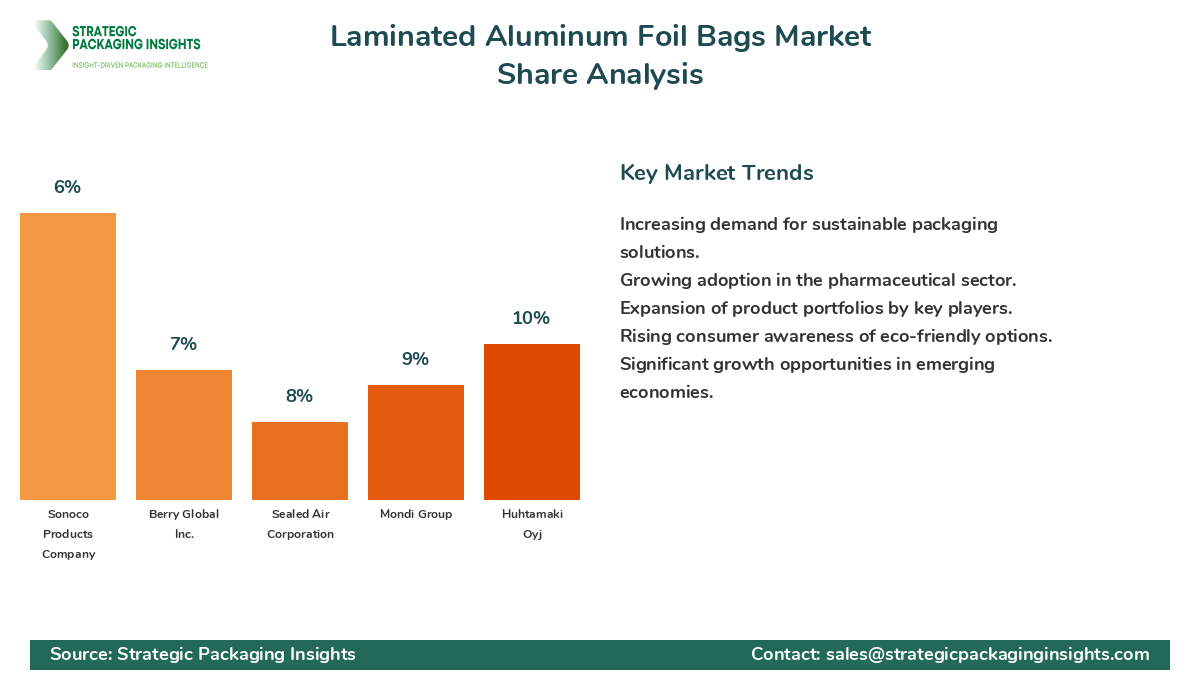 STRATEGIC PACKAGING INSIGHTS
INSIGHT-DRIVEN PACKAGING INTELLIGENCE

Laminated Aluminum Foil Bags Market Share Analysis

6%
7%
8%
9%
10%

Sonoco Products Company
Berry Global Inc.
Sealed Air Corporation
Mondi Group
Huhtamaki Oyj

Key Market Trends

Increasing demand for sustainable packaging solutions.
Growing adoption in the pharmaceutical sector.
Expansion of product portfolios by key players.
Rising consumer awareness of eco-friendly options.
Significant growth opportunities in emerging economies.

Source: Strategic Packaging Insights
Contact: sales@strategicpackaginginsights.com